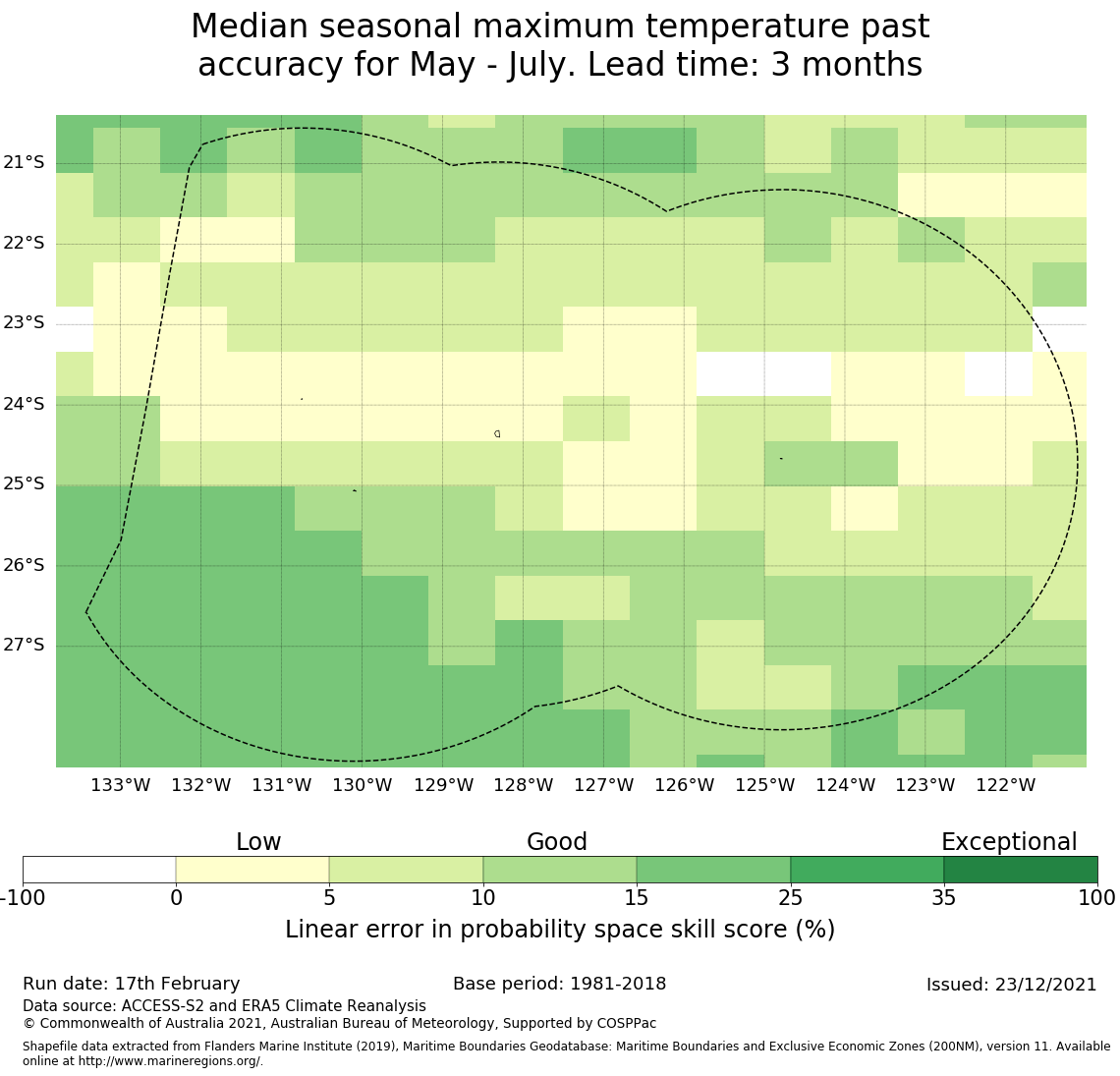 Median seasonal maximum temperature past accuracy for May - July. Lead time: 3 months

21°S
22°S
23°S
24°S
25°S
26°S
27°S

133°W 132°W 131°W 130°W 129°W 128°W 127°W 126°W 125°W 124°W 123°W 122°W

Low Good Exceptional

-100 0 5 10 15 25 35 100

Linear error in probability space skill score (%)

Run date: 17th February
Base period: 1981-2018
Issued: 23/12/2021
Data source: ACCESS-S2 and ERA5 Climate Reanalysis
© Commonwealth of Australia 2021, Australian Bureau of Meteorology, Supported by COSPPac

Shapefile data extracted from Flanders Marine Institute (2019), Maritime Boundaries Geodatabase: Maritime Boundaries and Exclusive Economic Zones (200NM), version 11. Available online at http://www.marineregions.org/.